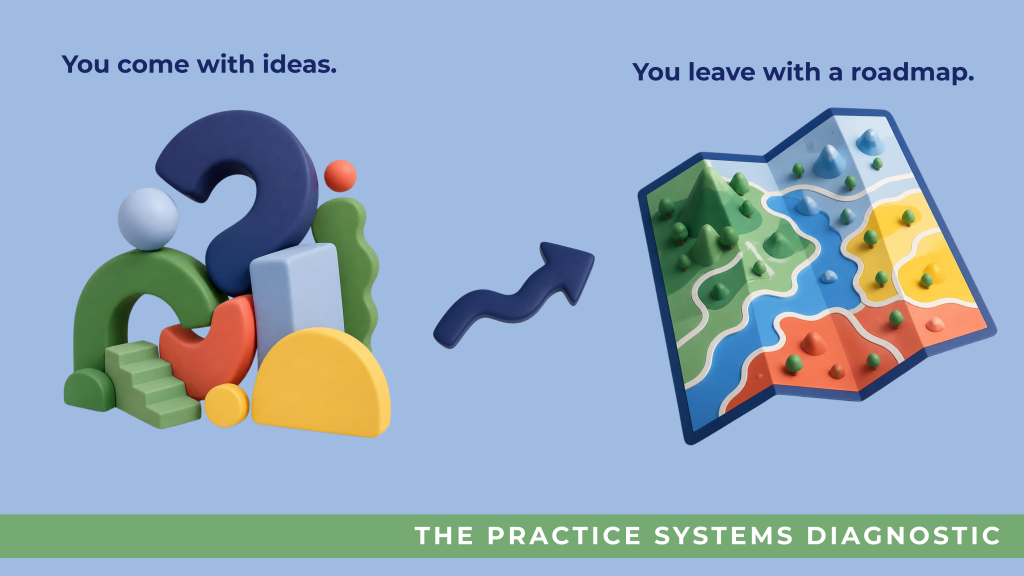 You come with ideas.

You leave with a roadmap.

THE PRACTICE SYSTEMS DIAGNOSTIC